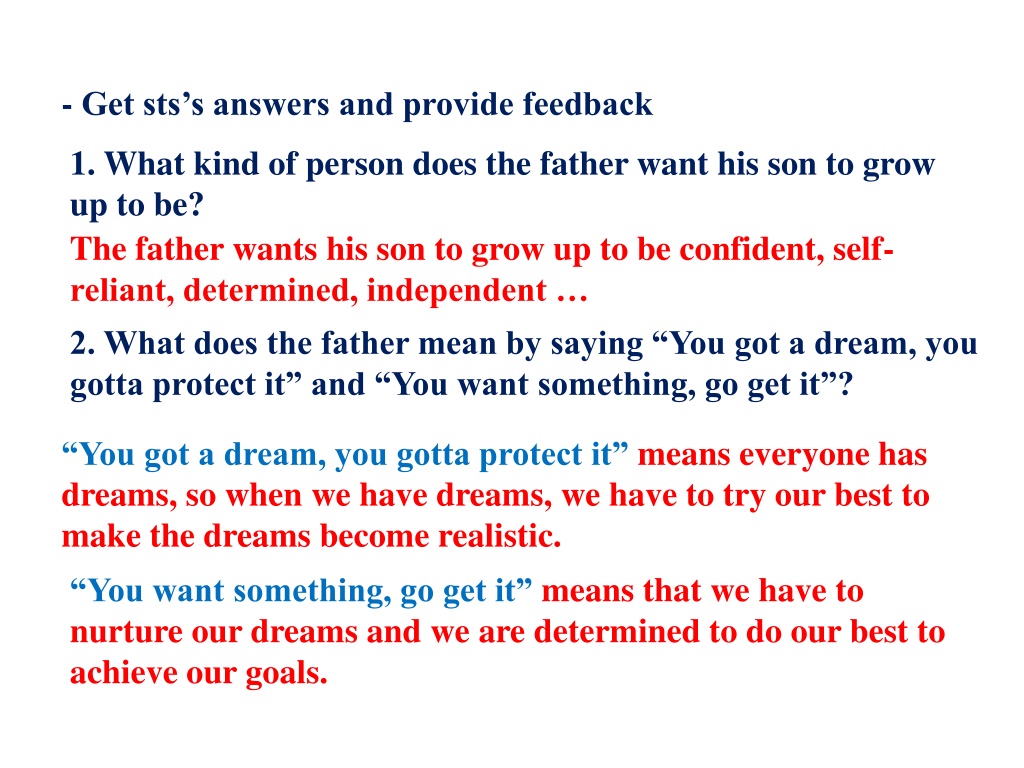 - Get sts’s answers and provide feedback

1. What kind of person does the father want his son to grow up to be?
The father wants his son to grow up to be confident, self-reliant, determined, independent …

2. What does the father mean by saying “You got a dream, you gotta protect it” and “You want something, go get it”?

“You got a dream, you gotta protect it” means everyone has dreams, so when we have dreams, we have to try our best to make the dreams become realistic.

“You want something, go get it” means that we have to nurture our dreams and we are determined to do our best to achieve our goals.